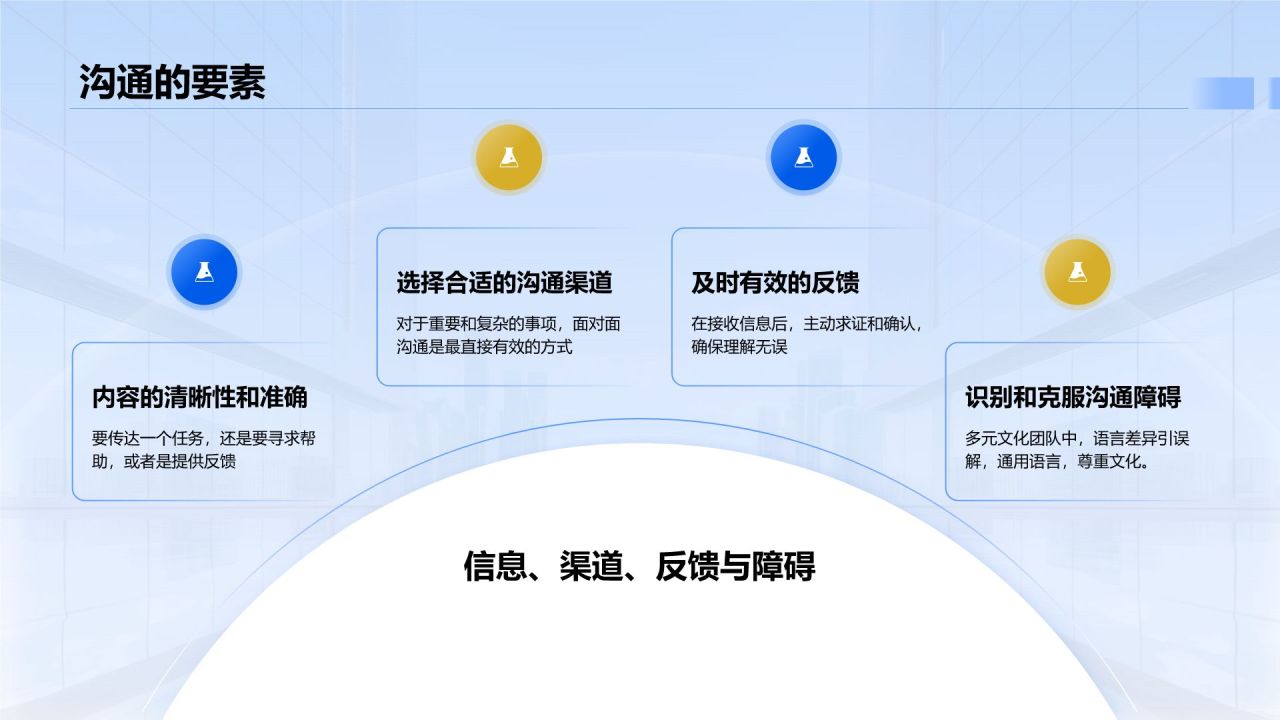 沟通的要素

内容的清晰性和准确

要传达一个任务，还是要寻求帮助，或者是提供反馈

选择合适的沟通渠道

对于重要和复杂的事项，面对面沟通是最直接有效的方式

及时有效的反馈

在接收信息后，主动求证和确认，确保理解无误

识别和克服沟通障碍

多元文化团队中，语言差异引误解，通用语言，尊重文化。

信息、渠道、反馈与障碍